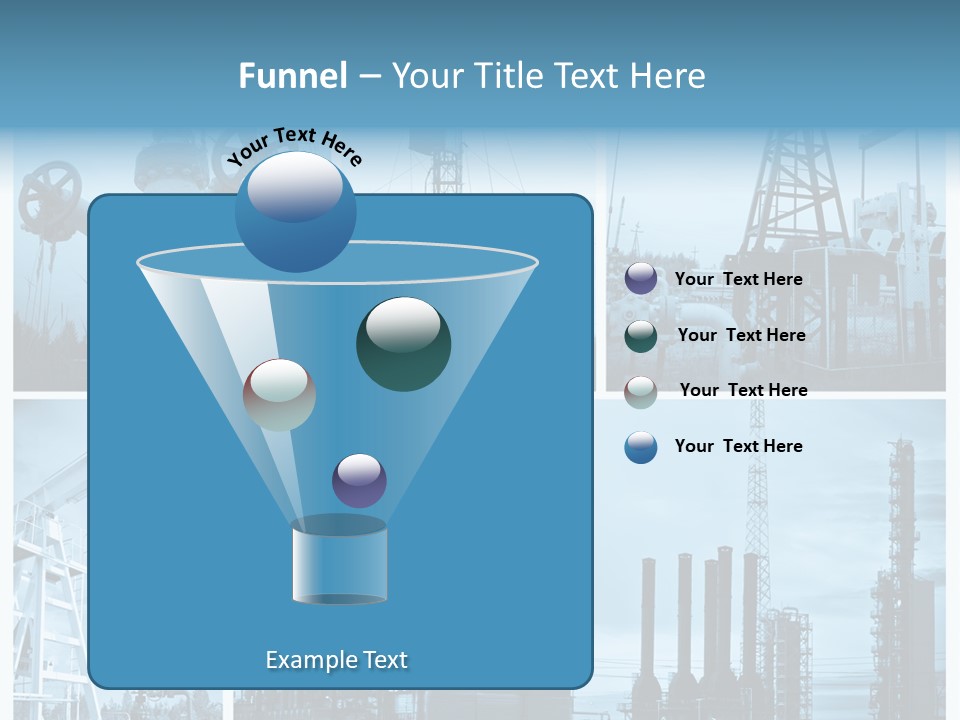 Funnel – Your Title Text Here

Your Text Here

Your Text Here

Your Text Here

Your Text Here

Your Text Here

Example Text